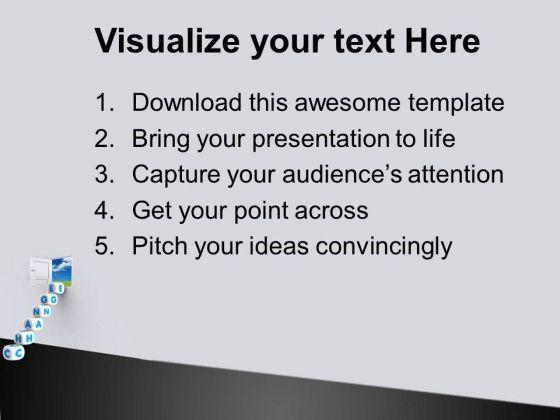 Visualize your text Here

1. Download this awesome template
2. Bring your presentation to life
3. Capture your audience's attention
4. Get your point across
5. Pitch your ideas convincingly

E E
G G
N N
A A
H H
C C